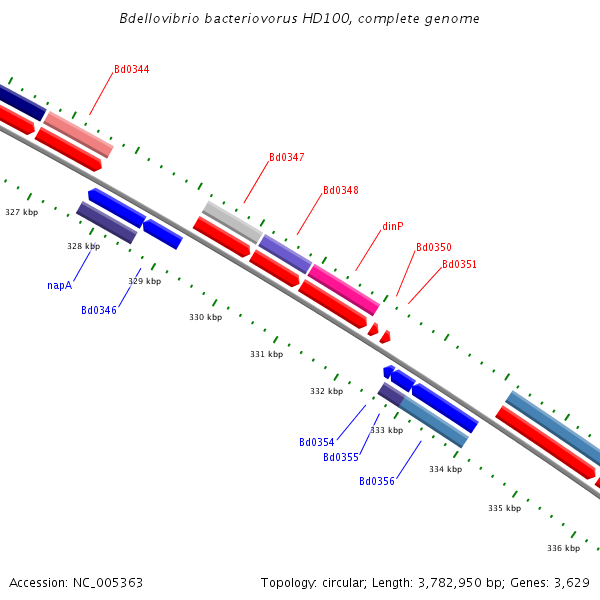 Bdellovibrio bacteriovorus HD100, complete genome

Bd0344

Bd0347

Bd0348

dinP

Bd0350

Bd0351

327 kbp

328 kbp

napA

329 kbp

Bd0346

330 kbp

331 kbp

332 kbp

Bd0354

333 kbp

Bd0355

Bd0356

334 kbp

335 kbp

336 kbp

Accession: NC_005363

Topology: circular; Length: 3,782,950 bp; Genes: 3,629